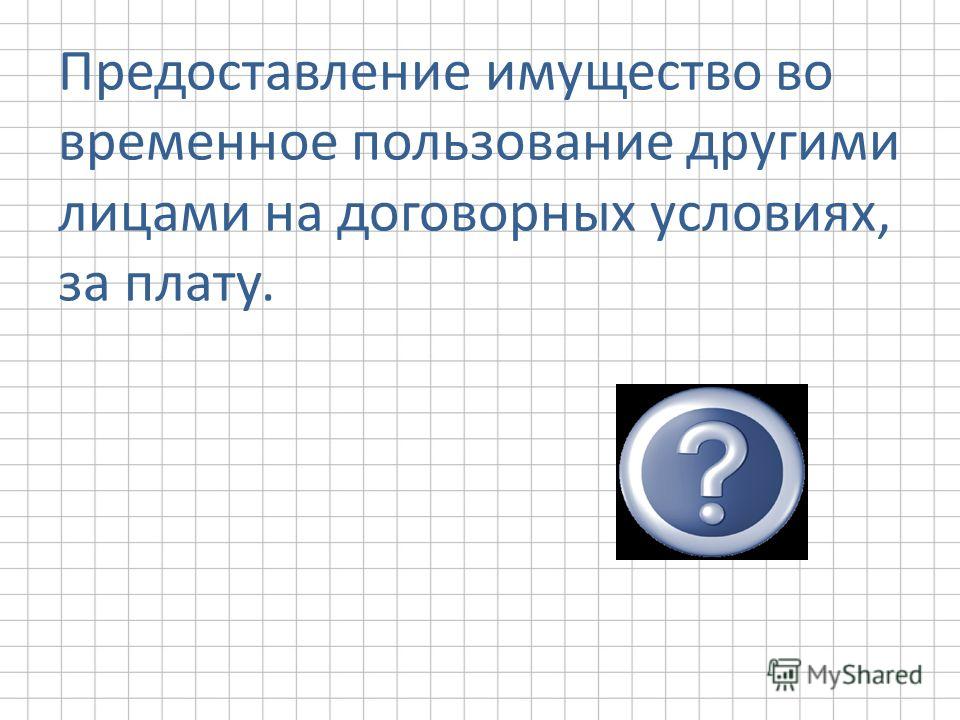 Предоставление имущество во временное пользование другими лицами на договорных условиях, за плату.

?

MyShared